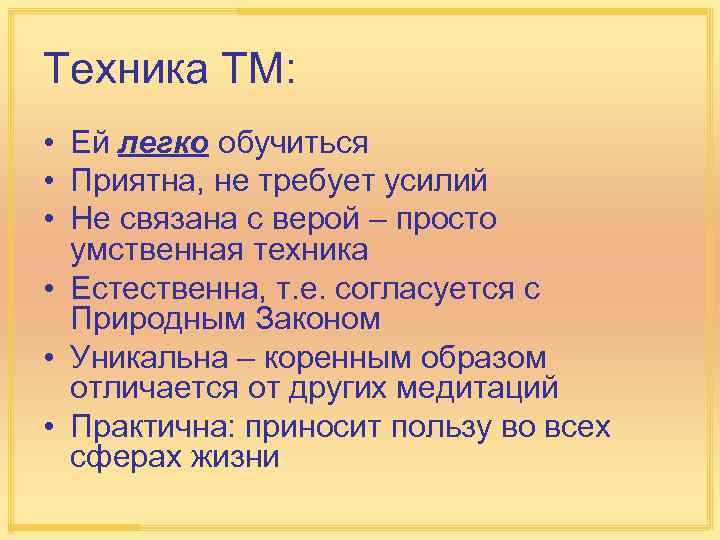 Техника ТМ:

• Ей легко обучиться
• Приятна, не требует усилий
• Не связана с верой – просто умственная техника
• Естественна, т.е. согласуется с Природным Законом
• Уникальна – коренным образом отличается от других медитаций
• Практична: приносит пользу во всех сферах жизни